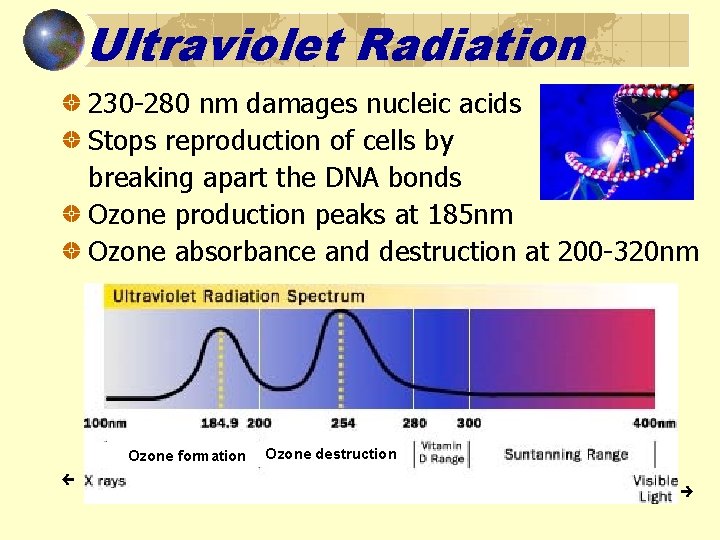 Ultraviolet Radiation

230-280 nm damages nucleic acids

Stops reproduction of cells by breaking apart the DNA bonds

Ozone production peaks at 185nm

Ozone absorbance and destruction at 200-320nm

Ultraviolet Radiation Spectrum

100nm 184.9 200 254 280 300 400nm

Ozone formation Ozone destruction Vitamin D Range Suntanning Range

← X rays

Visible Light →